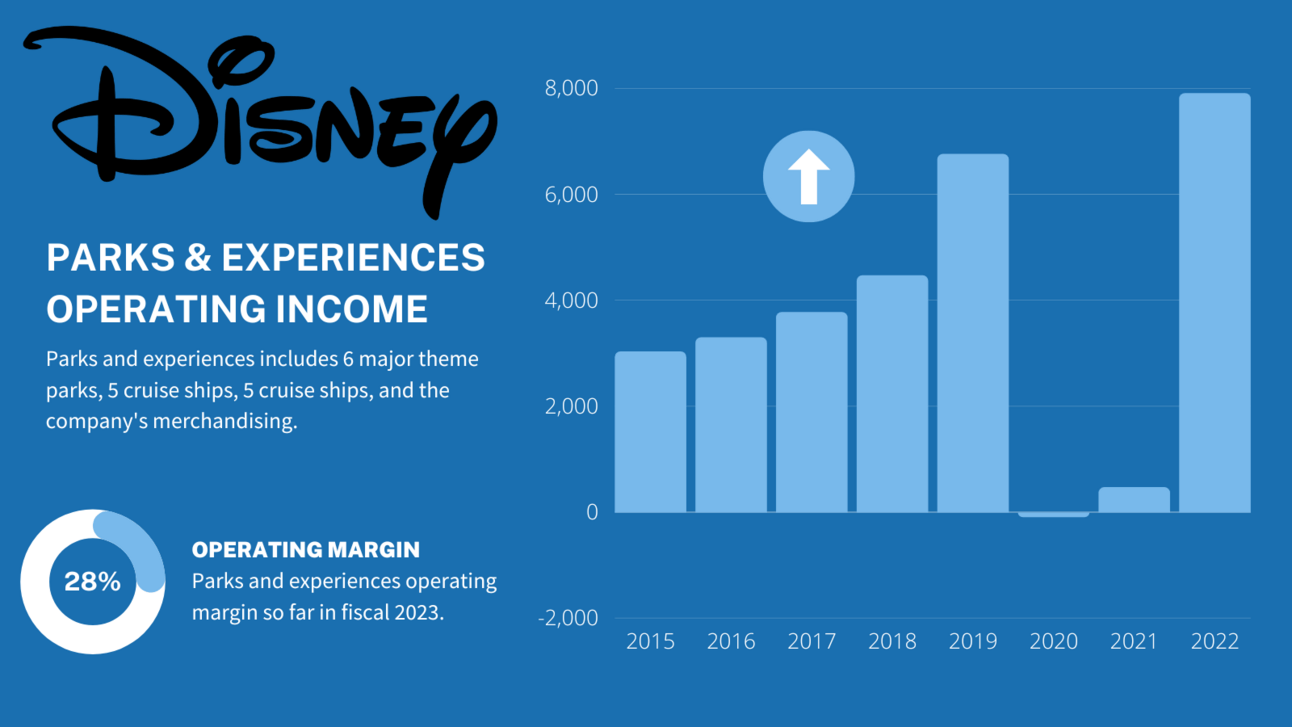 Disney

PARKS & EXPERIENCES OPERATING INCOME

Parks and experiences includes 6 major theme parks, 5 cruise ships, 5 cruise ships, and the company's merchandising.

28%

OPERATING MARGIN
Parks and experiences operating margin so far in fiscal 2023.

8,000
6,000
4,000
2,000
0
-2,000

2015 2016 2017 2018 2019 2020 2021 2022